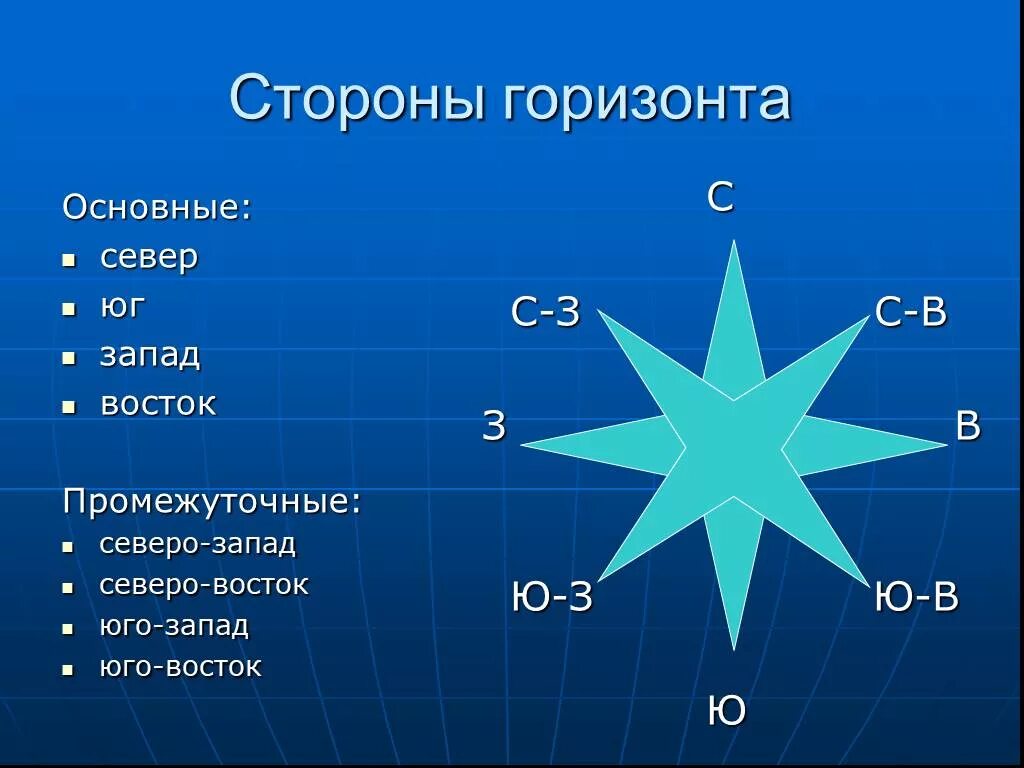 Стороны горизонта

Основные:
- север
- юг
- запад
- восток

Промежуточные:
- северо-запад
- северо-восток
- юго-запад
- юго-восток

С
С-З
С-В
З
В
Ю-З
Ю-В
Ю